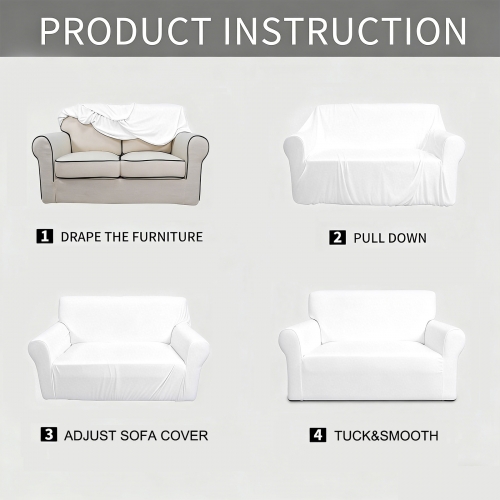 PRODUCT INSTRUCTION

1 DRAPE THE FURNITURE

2 PULL DOWN

3 ADJUST SOFA COVER

4 TUCK&SMOOTH